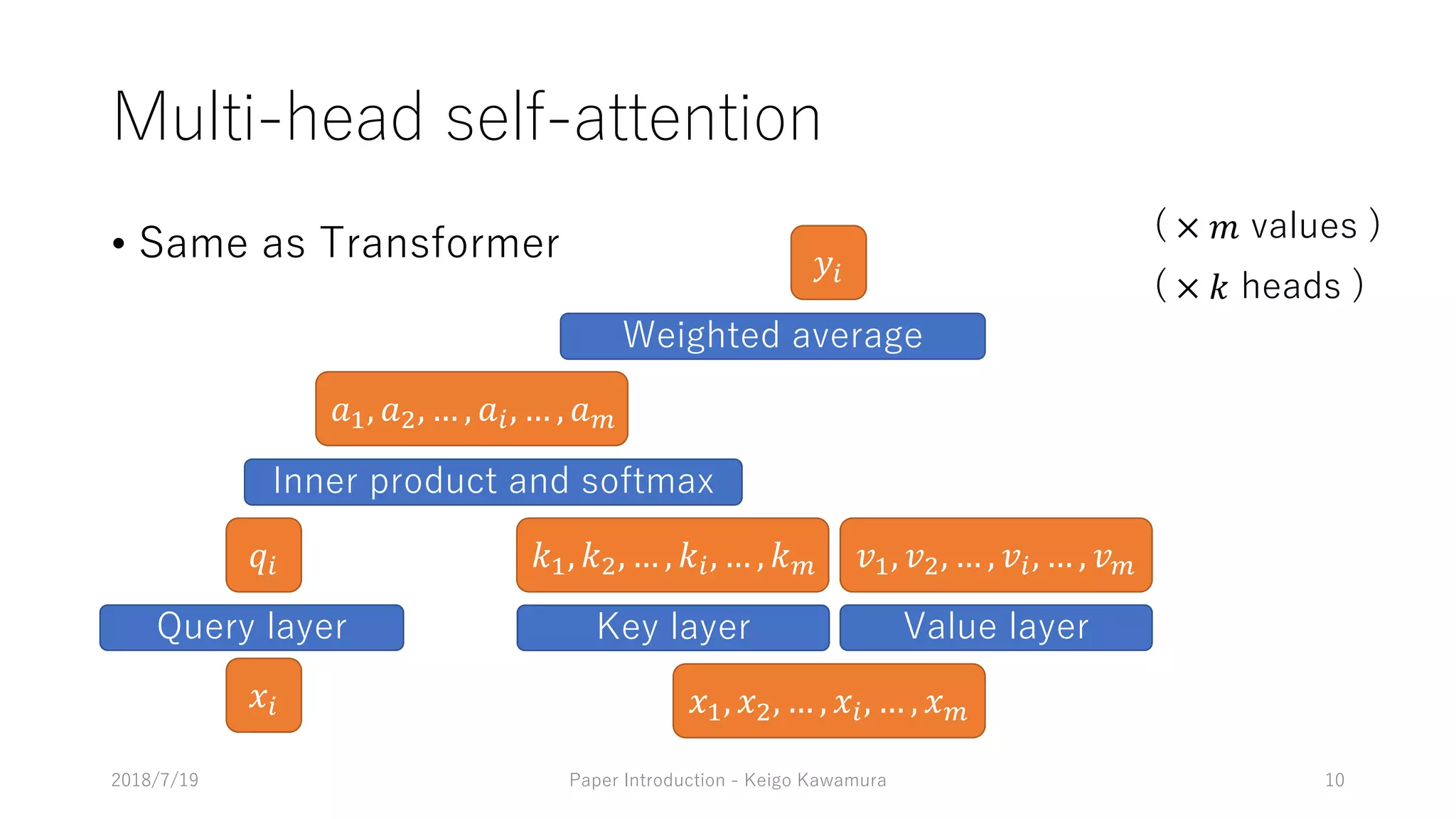 Multi-head self-attention

• Same as Transformer

( $\times m$ values )

( $\times k$ heads )

$y_i$

Weighted average

$a_1, a_2, \ldots, a_i, \ldots, a_m$

Inner product and softmax

$q_i$

$k_1, k_2, \ldots, k_i, \ldots, k_m$

$v_1, v_2, \ldots, v_i, \ldots, v_m$

Query layer

Key layer

Value layer

$x_i$

$x_1, x_2, \ldots, x_i, \ldots, x_m$

2018/7/19

Paper Introduction - Keigo Kawamura

10